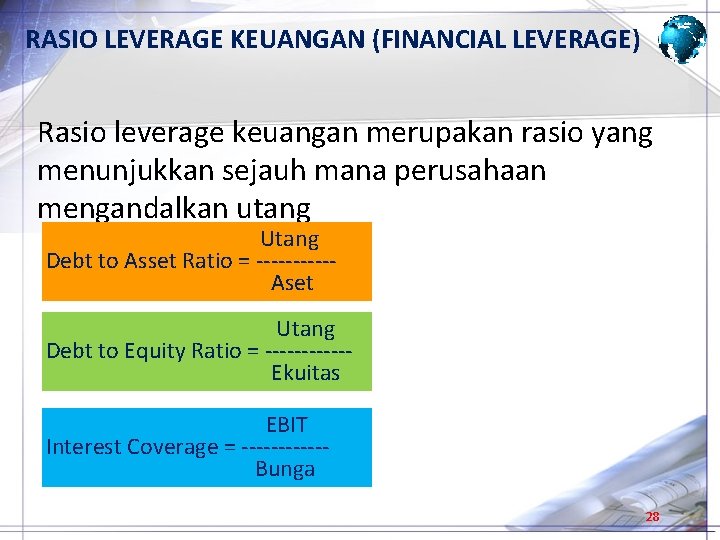 RASIO LEVERAGE KEUANGAN (FINANCIAL LEVERAGE)

Rasio leverage keuangan merupakan rasio yang menunjukkan sejauh mana perusahaan mengandalkan utang

Debt to Asset Ratio = $\frac{\text{Utang}}{\text{Aset}}$

Debt to Equity Ratio = $\frac{\text{Utang}}{\text{Ekuitas}}$

Interest Coverage = $\frac{\text{EBIT}}{\text{Bunga}}$

28